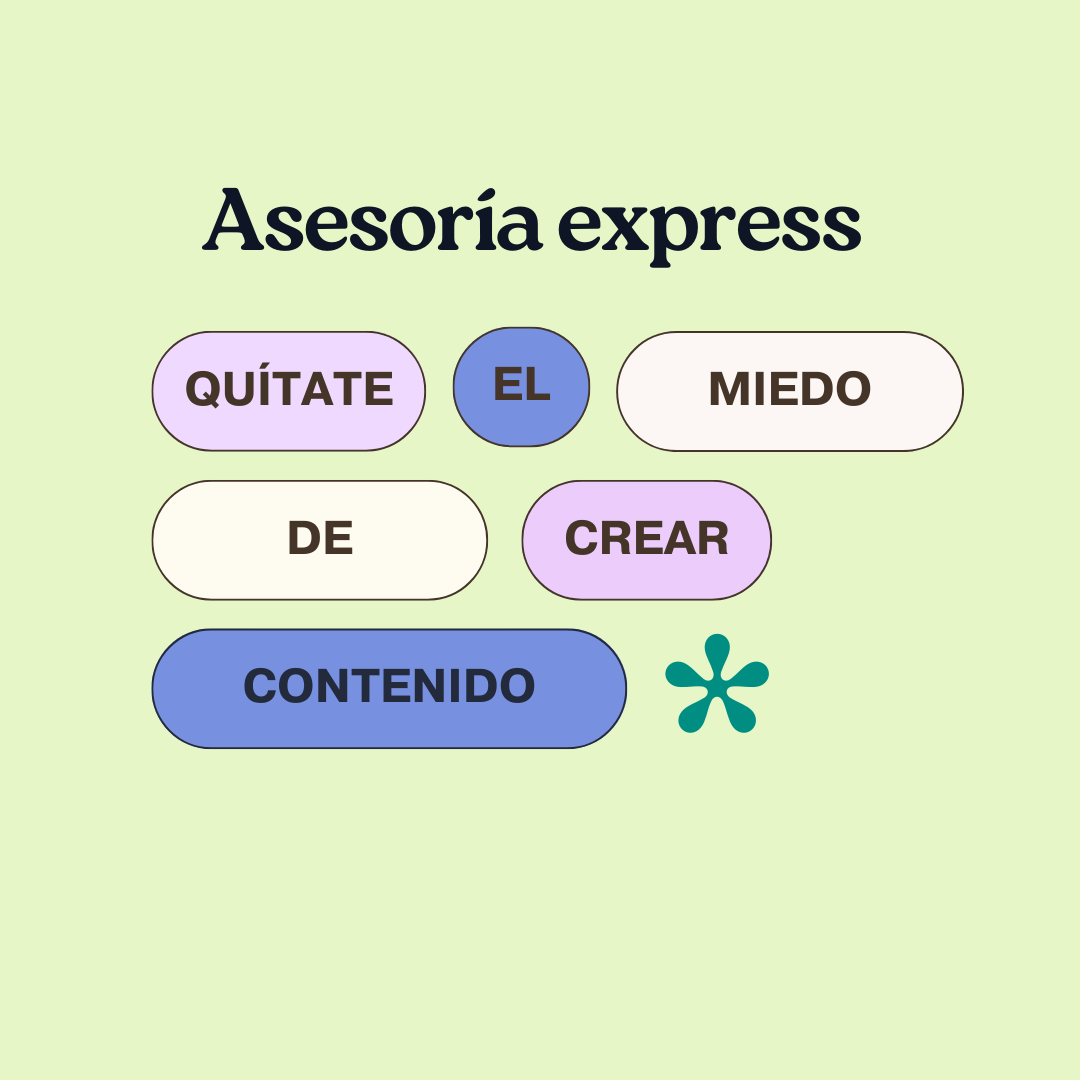 Asesoría express

QUÍTATE EL MIEDO DE CREAR CONTENIDO